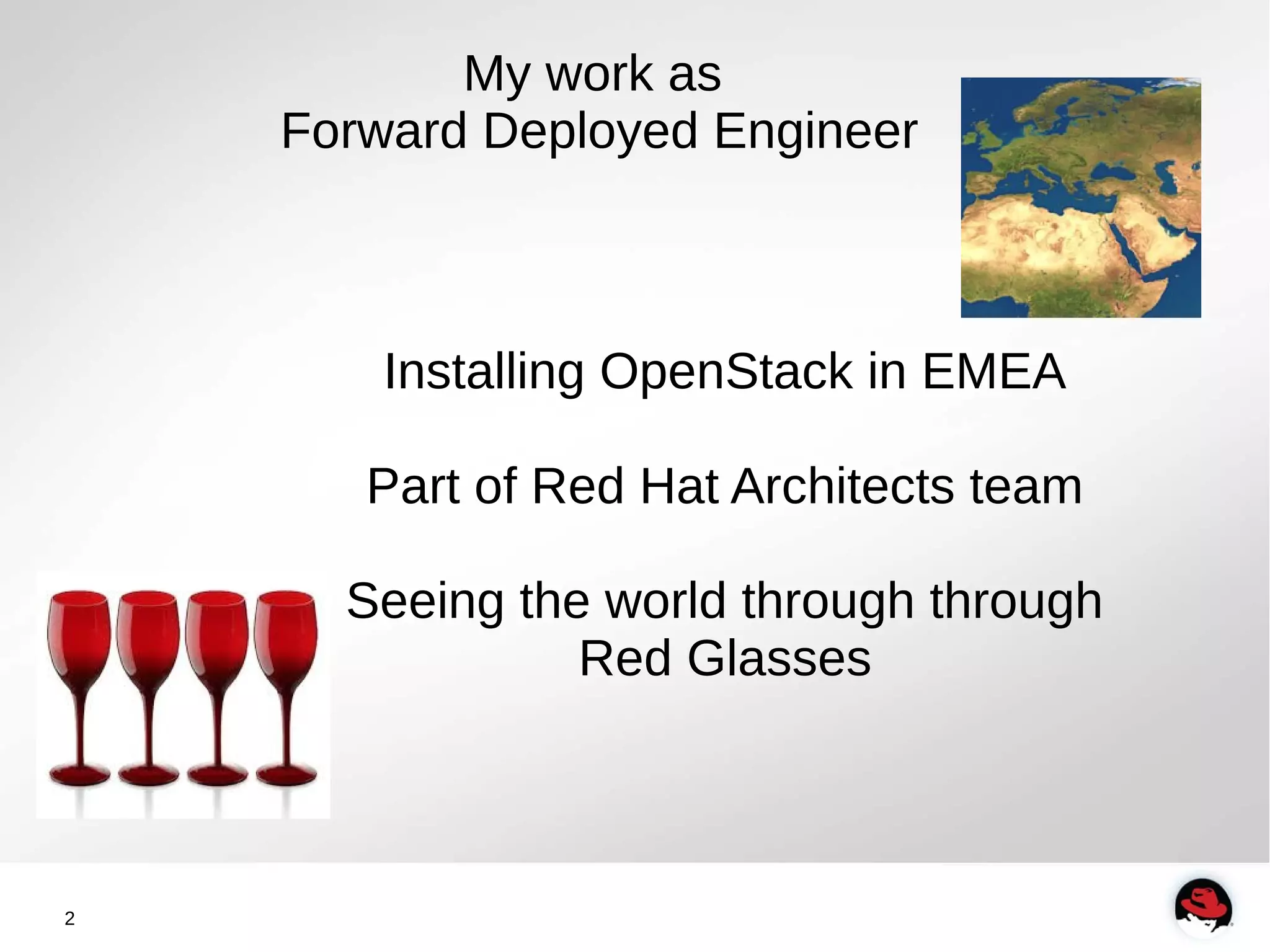 My work as
Forward Deployed Engineer

Installing OpenStack in EMEA

Part of Red Hat Architects team

Seeing the world through through
Red Glasses

2